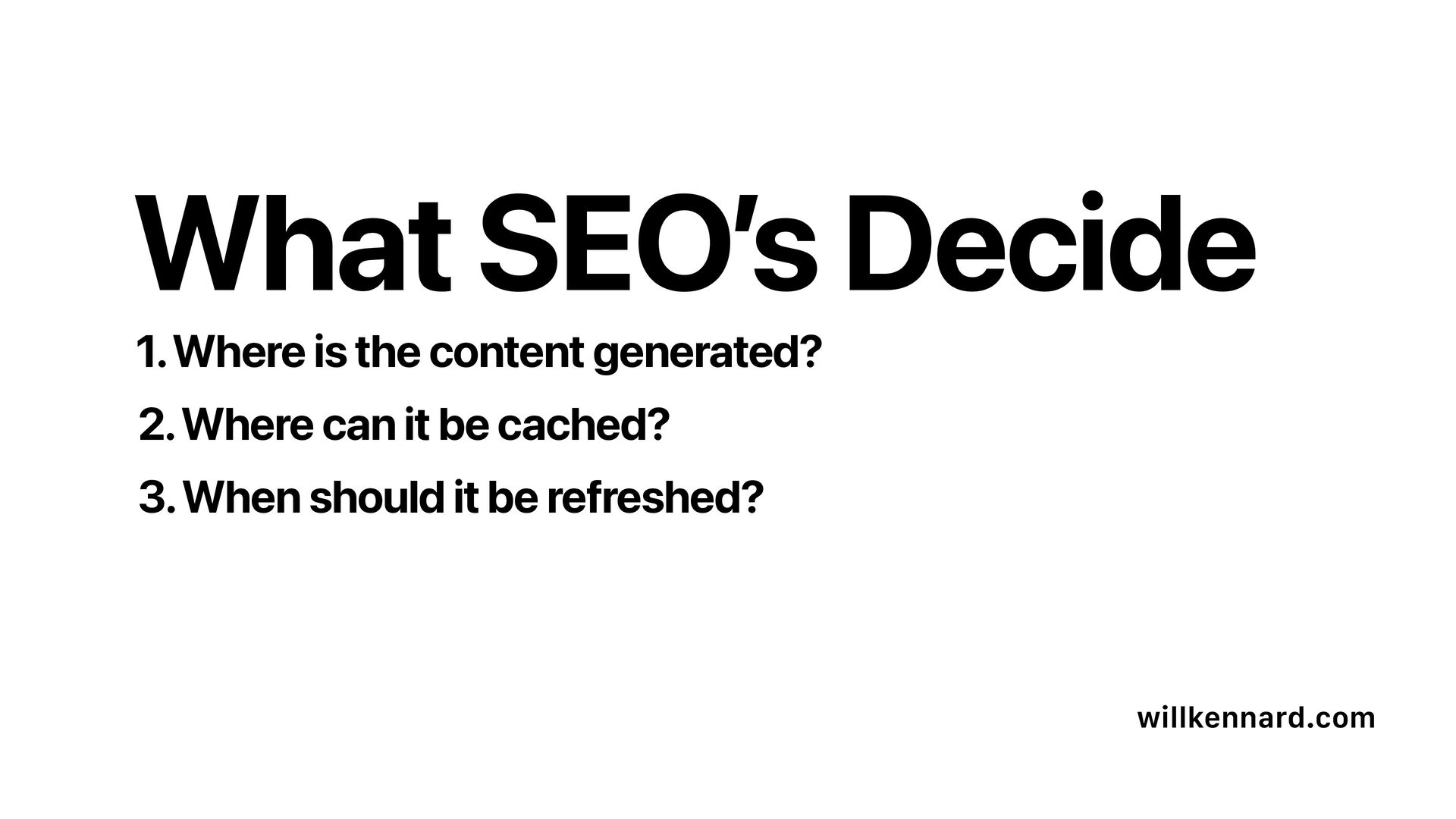 What SEO's Decide

1. Where is the content generated?
2. Where can it be cached?
3. When should it be refreshed?

willkennard.com